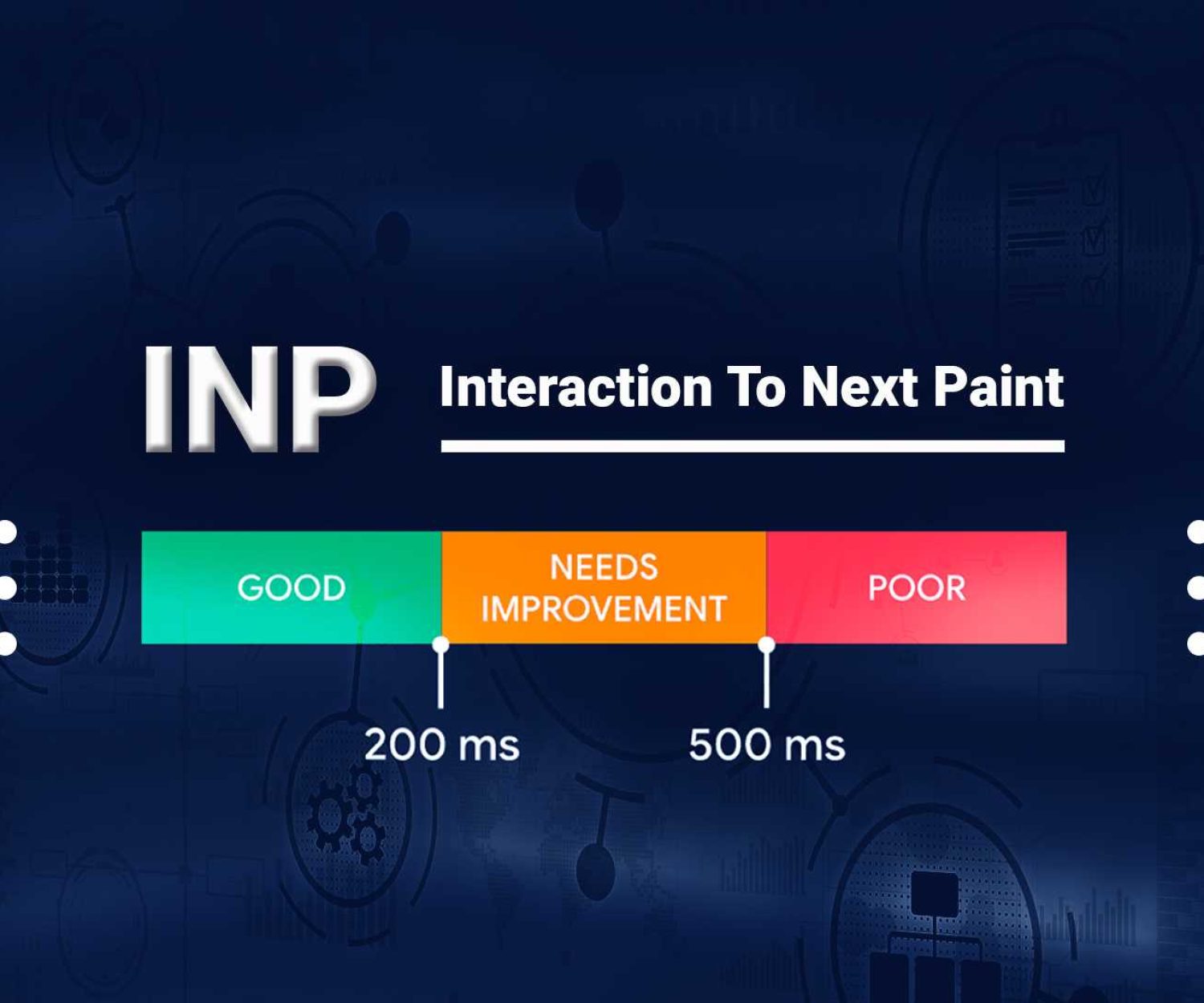 INP

Interaction To Next Paint

GOOD

NEEDS IMPROVEMENT

POOR

200 ms

500 ms